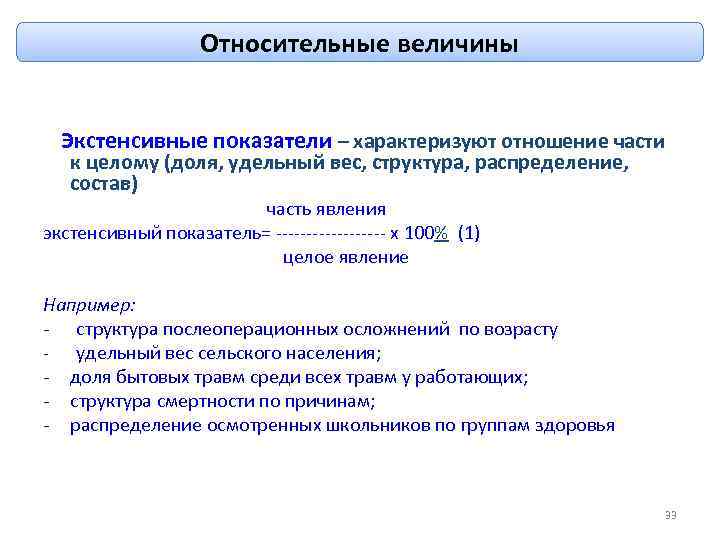 Относительные величины

Экстенсивные показатели – характеризуют отношение части к целому (доля, удельный вес, структура, распределение, состав)

часть явления
экстенсивный показатель= ------------------ х 100% (1)
целое явление

Например:
- структура послеоперационных осложнений по возрасту
- удельный вес сельского населения;
- доля бытовых травм среди всех травм у работающих;
- структура смертности по причинам;
- распределение осмотренных школьников по группам здоровья

33